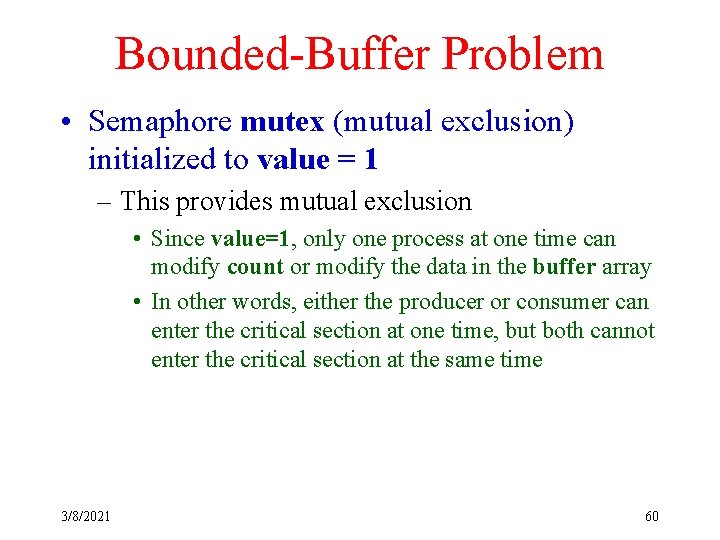 Bounded-Buffer Problem

• Semaphore mutex (mutual exclusion) initialized to value = 1

– This provides mutual exclusion

• Since value=1, only one process at one time can modify count or modify the data in the buffer array

• In other words, either the producer or consumer can enter the critical section at one time, but both cannot enter the critical section at the same time

3/8/2021

60